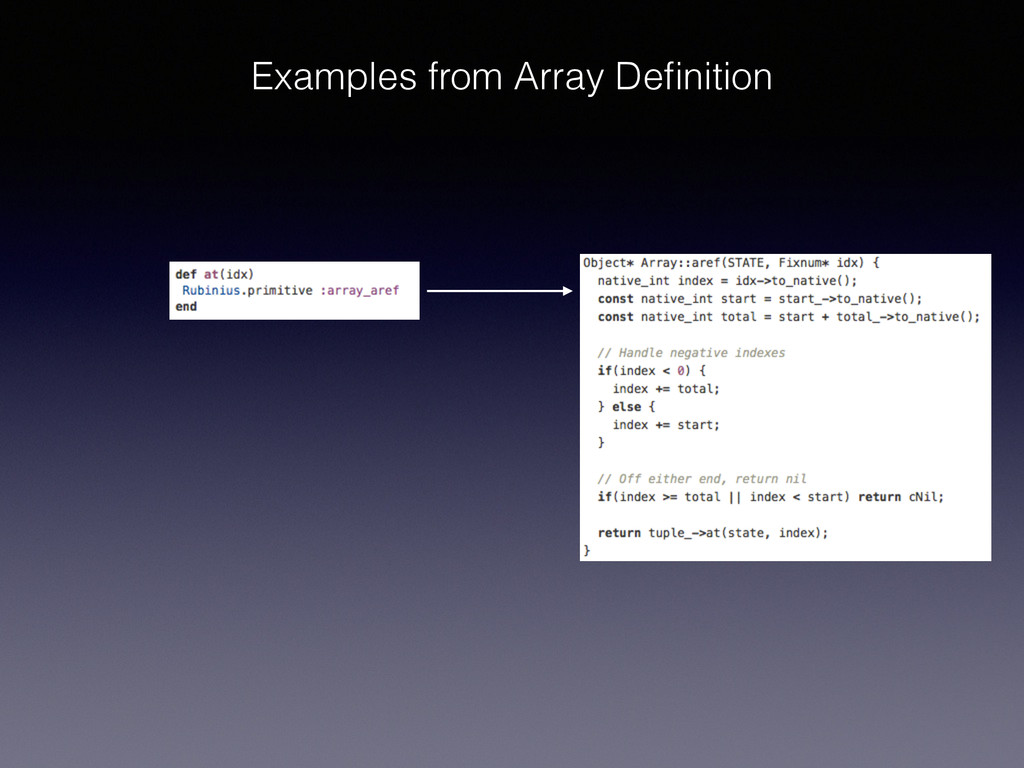 Examples from Array Definition

def at(idx)
 Rubinius.primitive :array_aref
end

Object* Array::aref(STATE, Fixnum* idx) {
  native_int index = idx->to_native();
  const native_int start = start_->to_native();
  const native_int total = start + total_->to_native();

  // Handle negative indexes
  if(index < 0) {
    index += total;
  } else {
    index += start;
  }

  // Off either end, return nil
  if(index >= total || index < start) return cNil;

  return tuple_->at(state, index);
}